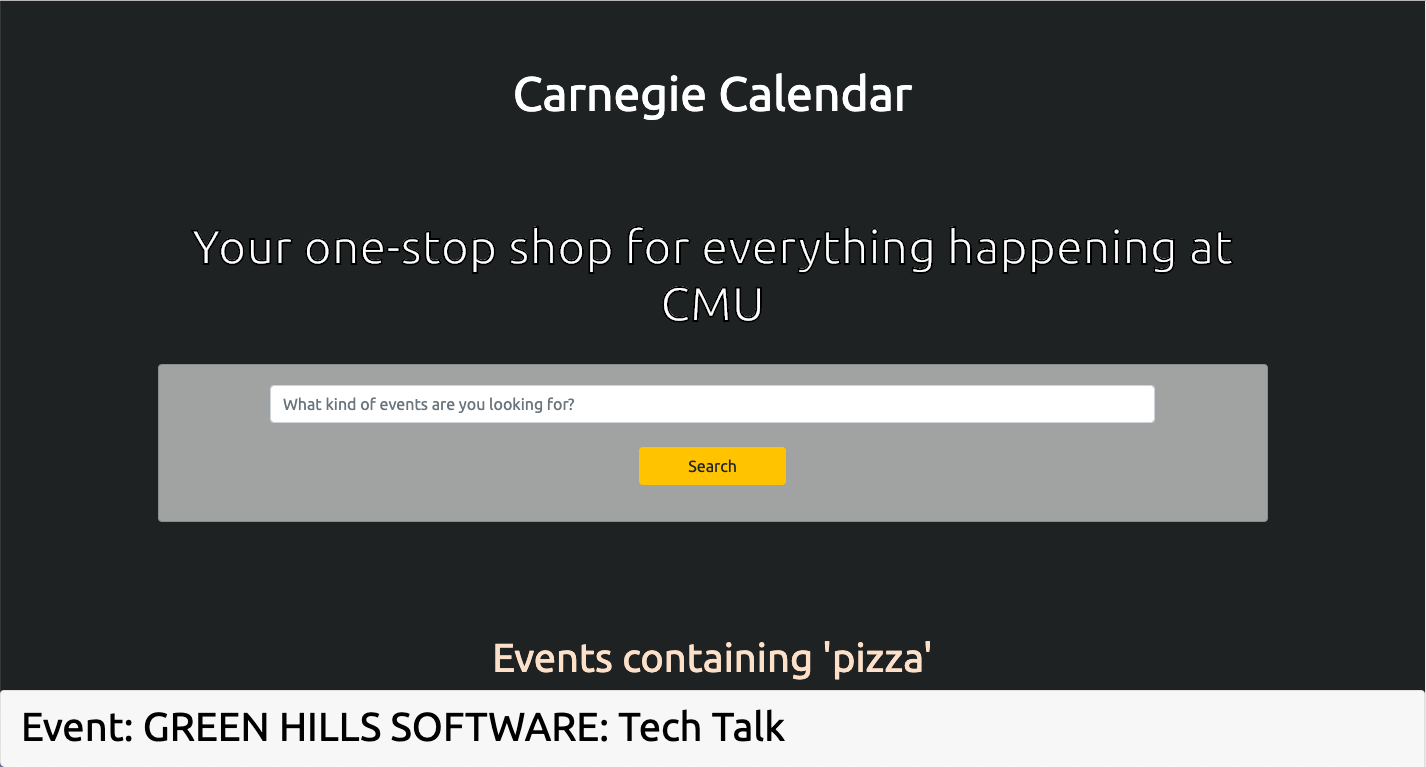 Carnegie Calendar

Your one-stop shop for everything happening at CMU

What kind of events are you looking for?

Search

Events containing 'pizza'

Event: GREEN HILLS SOFTWARE: Tech Talk